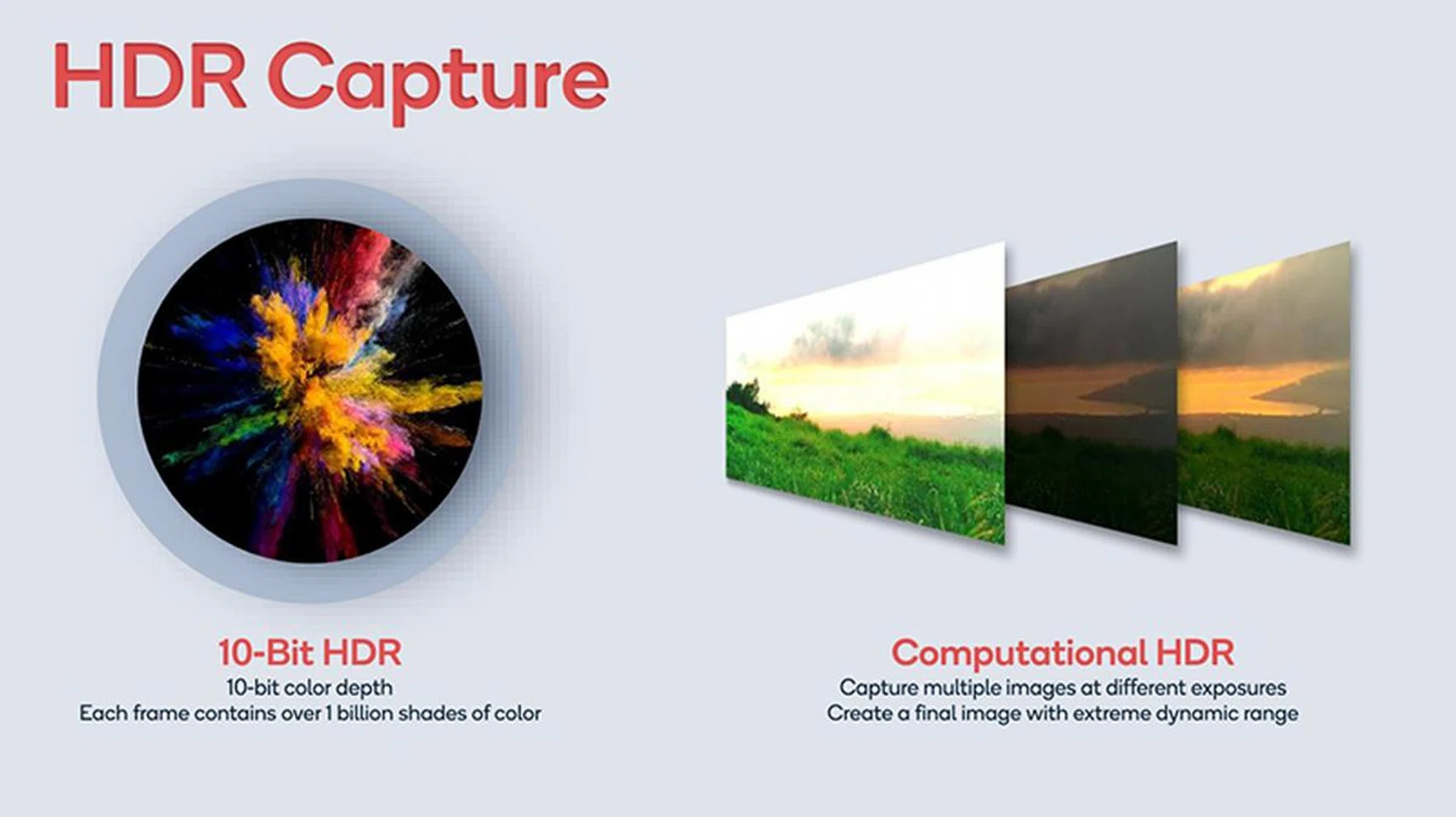 HDR Capture

10-Bit HDR
10-bit color depth
Each frame contains over 1 billion shades of color

Computational HDR
Capture multiple images at different exposures
Create a final image with extreme dynamic range